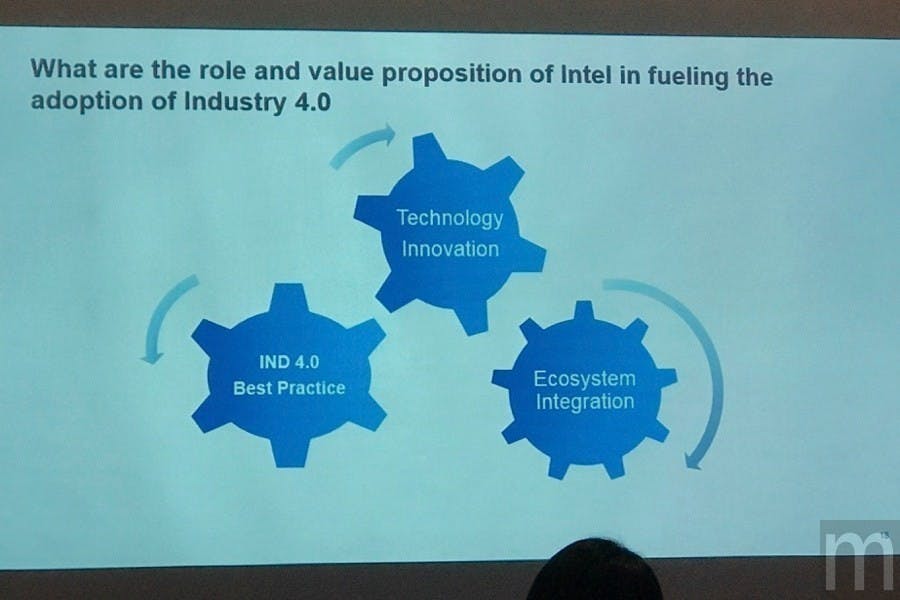 What are the role and value proposition of Intel in fueling the adoption of Industry 4.0

Technology Innovation

IND 4.0 Best Practice

Ecosystem Integration

m